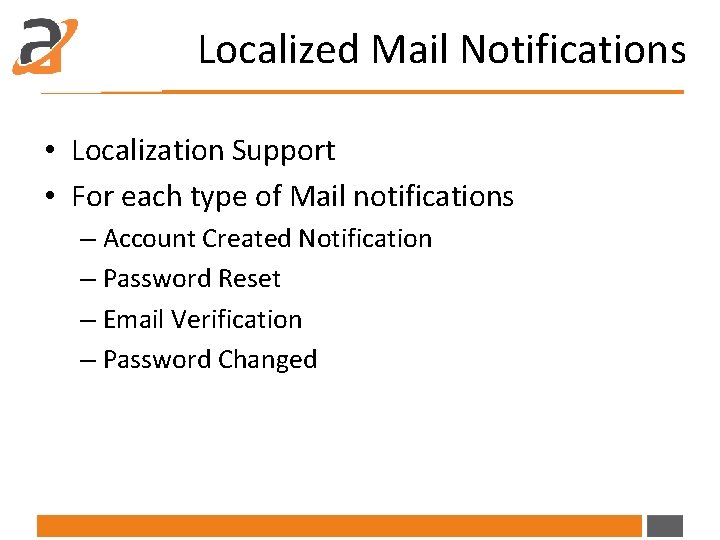 Localized Mail Notifications

• Localization Support
• For each type of Mail notifications
– Account Created Notification
– Password Reset
– Email Verification
– Password Changed